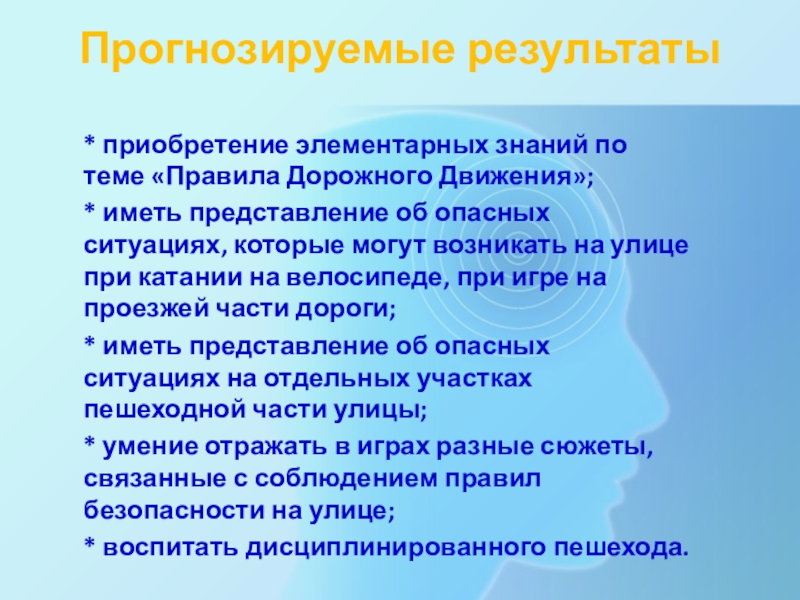 Прогнозируемые результаты

* приобретение элементарных знаний по теме «Правила Дорожного Движения»;

* иметь представление об опасных ситуациях, которые могут возникать на улице при катании на велосипеде, при игре на проезжей части дороги;

* иметь представление об опасных ситуациях на отдельных участках пешеходной части улицы;

* умение отражать в играх разные сюжеты, связанные с соблюдением правил безопасности на улице;

* воспитать дисциплинированного пешехода.